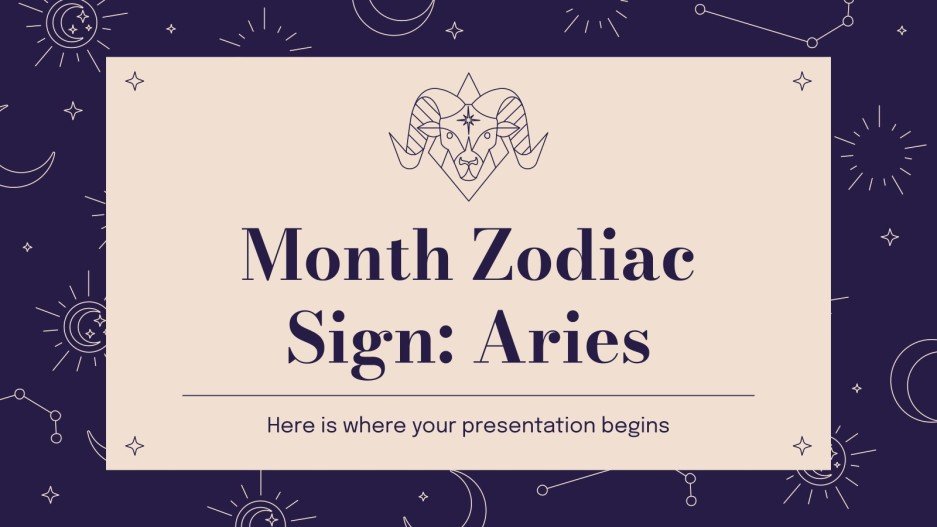 Month Zodiac Sign: Aries

Here is where your presentation begins